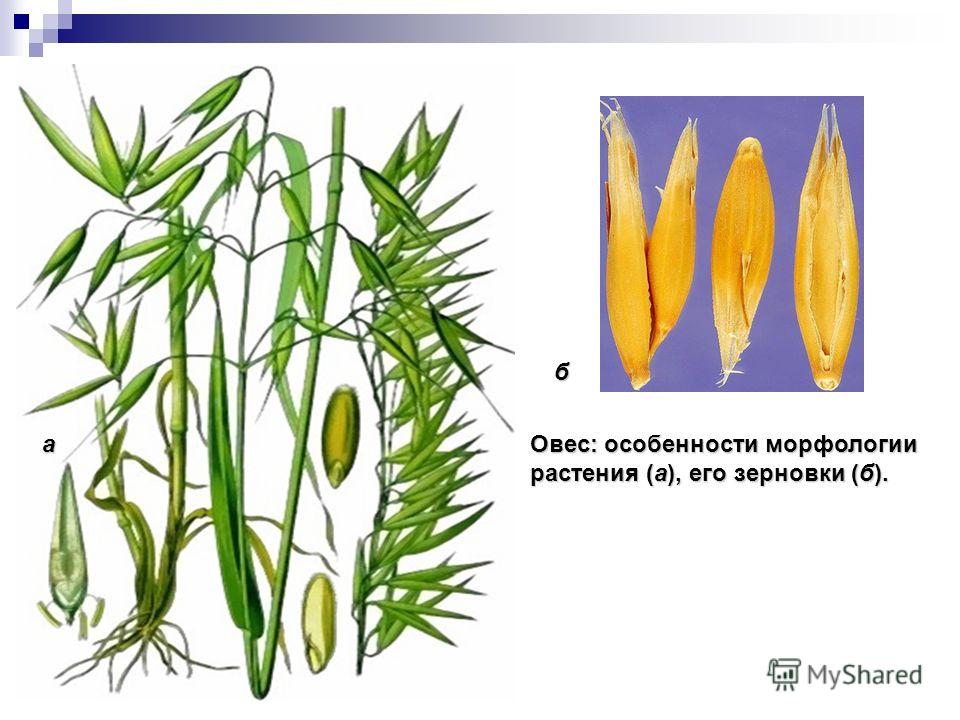 б

а

Овес: особенности морфологии растения (а), его зерновки (б).

MyShared